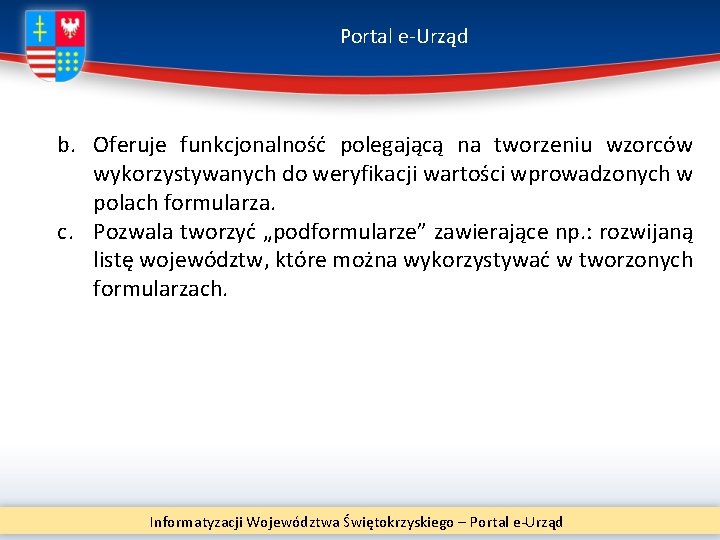 Portal e-Urząd

b. Oferuje funkcjonalność polegającą na tworzeniu wzorców wykorzystywanych do weryfikacji wartości wprowadzonych w polach formularza.
c. Pozwala tworzyć „podformularze” zawierające np.: rozwijaną listę województw, które można wykorzystywać w tworzonych formularzach.

Informatyzacji Województwa Świętokrzyskiego – Portal e-Urząd